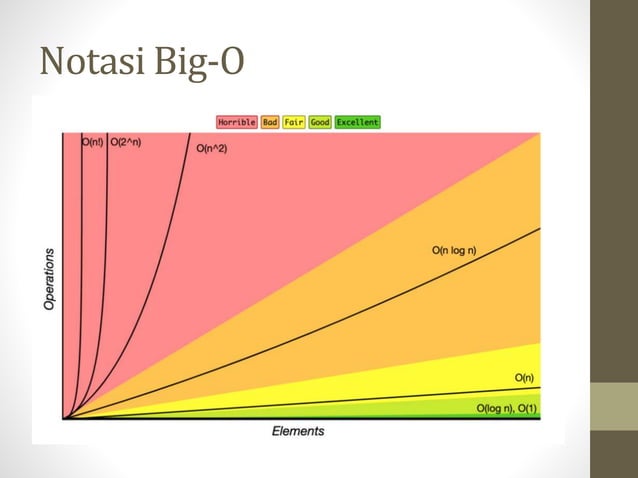 Notasi Big-O

Horrible Bad Fair Good Excellent

O(n!) O(2^n) O(n^2)

O(n log n)

O(n)

O(log n), O(1)

Operations

Elements